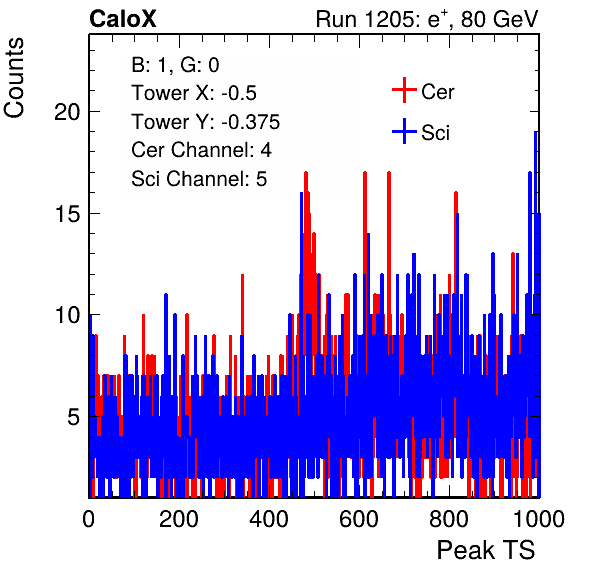 CaloX

Run 1205: $e^{+}$, 80 GeV

Counts

B: 1, G: 0
Tower X: -0.5
Tower Y: -0.375
Cer Channel: 4
Sci Channel: 5

Cer
Sci

20
15
10
5

0
200
400
600
800
1000

Peak TS